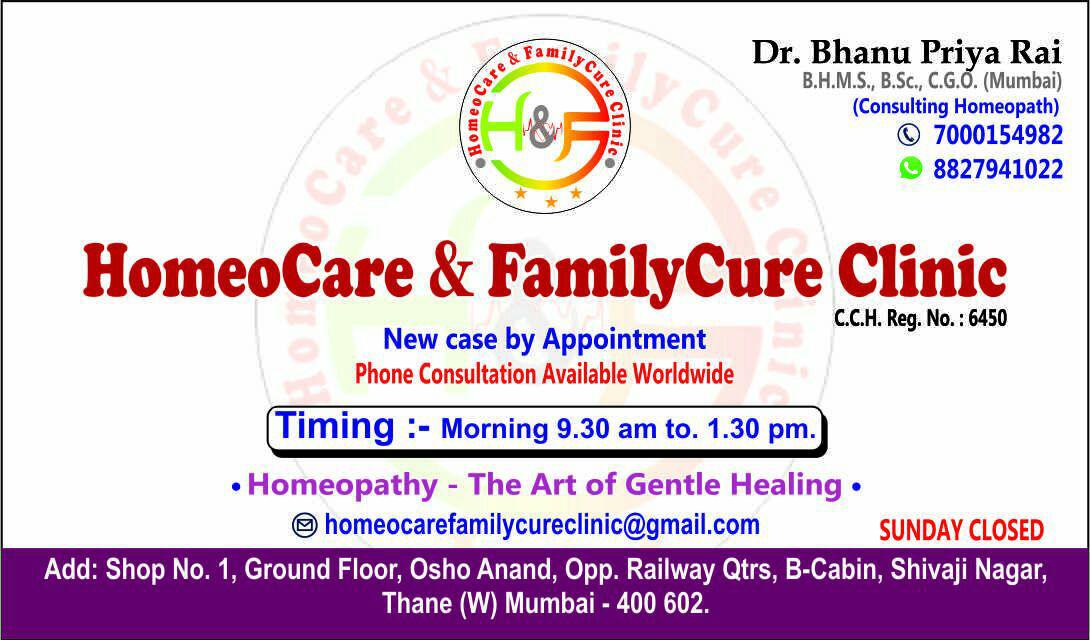 HomeoCare & FamilyCure Clinic
H&F

Dr. Bhanu Priya Rai
B.H.M.S., B.Sc., C.G.O. (Mumbai)
(Consulting Homeopath)
7000154982
8827941022

HomeoCare & FamilyCure Clinic
C.C.H. Reg. No. : 6450

New case by Appointment
Phone Consultation Available Worldwide

Timing :- Morning 9.30 am to. 1.30 pm.

• Homeopathy - The Art of Gentle Healing •

homeocarefamilycureclinic@gmail.com

SUNDAY CLOSED

Add: Shop No. 1, Ground Floor, Osho Anand, Opp. Railway Qtrs, B-Cabin, Shivaji Nagar, Thane (W) Mumbai - 400 602.